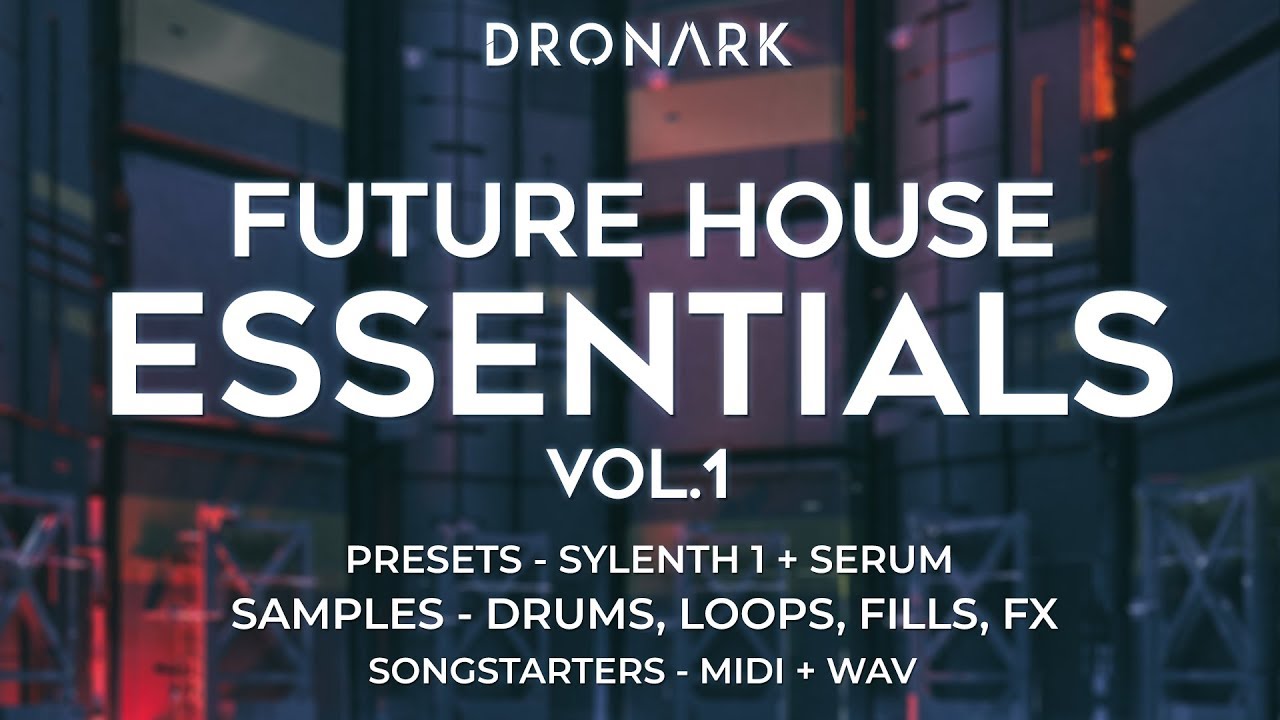 DRONARK

FUTURE HOUSE
ESSENTIALS
VOL.1

PRESETS - SYLENTH 1 + SERUM
SAMPLES - DRUMS, LOOPS, FILLS, FX
SONGSTARTERS - MIDI + WAV